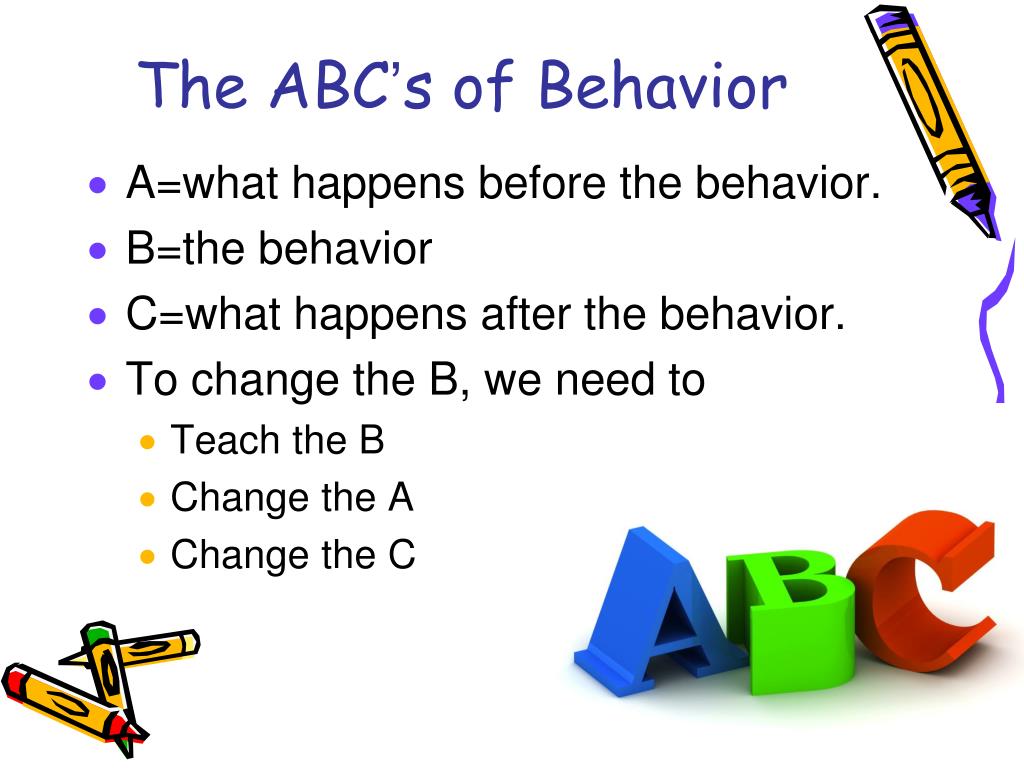 The ABC's of Behavior

- A=what happens before the behavior.
- B=the behavior
- C=what happens after the behavior.
- To change the B, we need to
  - Teach the B
  - Change the A
  - Change the C

ABC